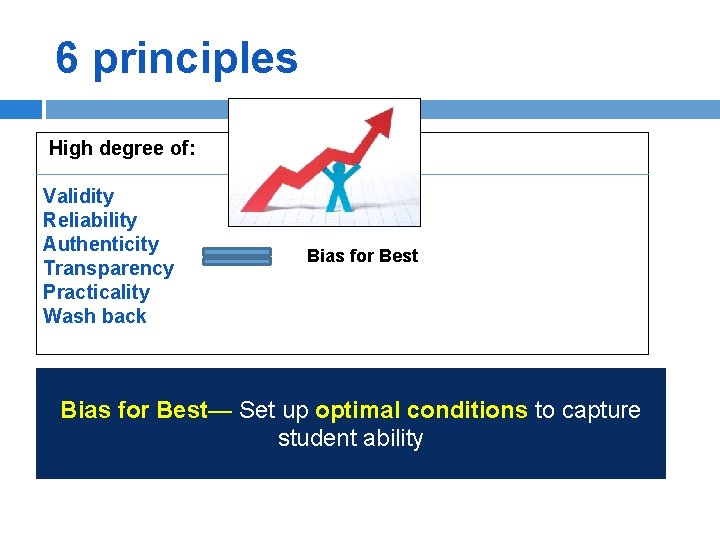 6 principles

High degree of:

Validity
Reliability
Authenticity
Transparency
Practicality
Wash back

Bias for Best

Bias for Best— Set up optimal conditions to capture student ability